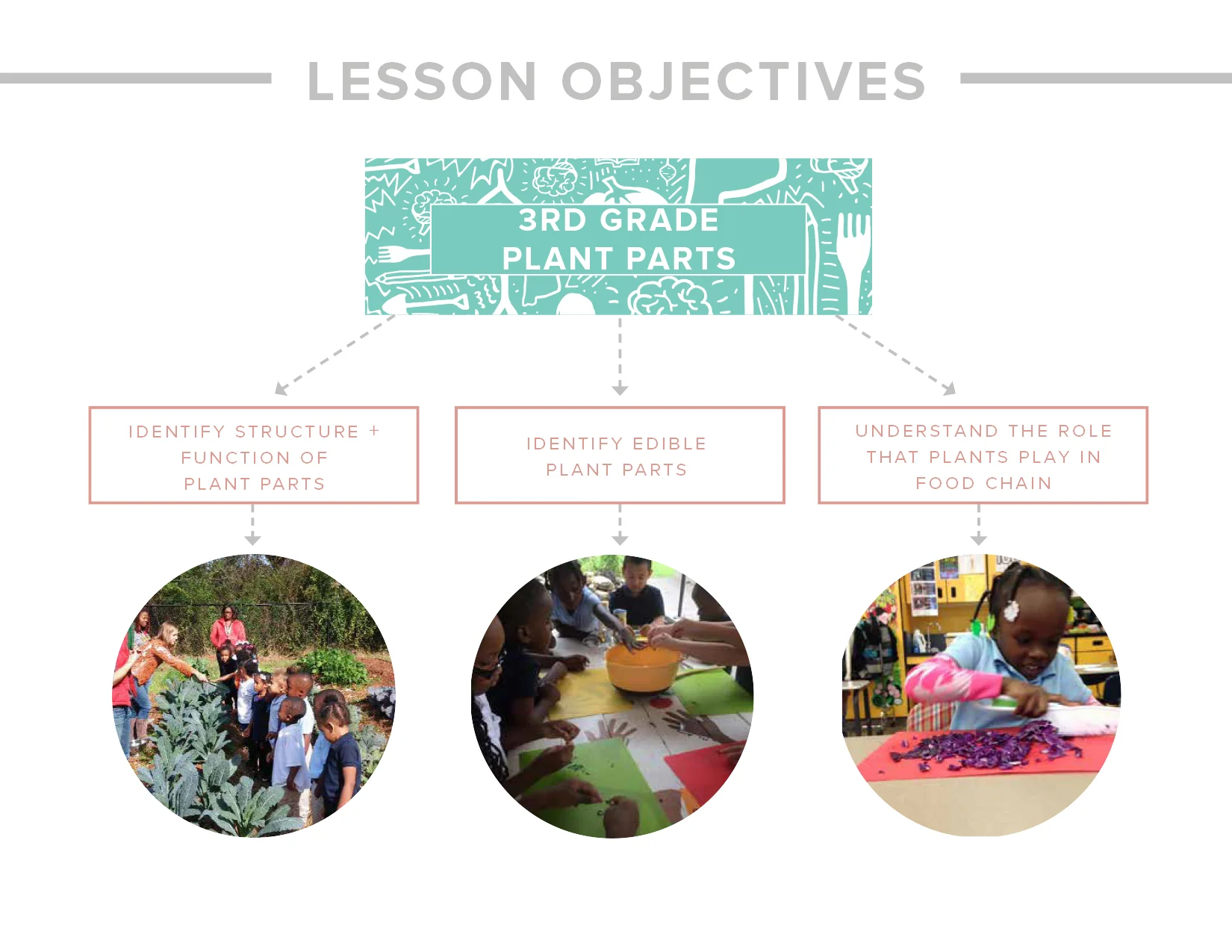 LESSON OBJECTIVES

3RD GRADE
PLANT PARTS

IDENTIFY STRUCTURE + FUNCTION OF PLANT PARTS

IDENTIFY EDIBLE PLANT PARTS

UNDERSTAND THE ROLE THAT PLANTS PLAY IN FOOD CHAIN